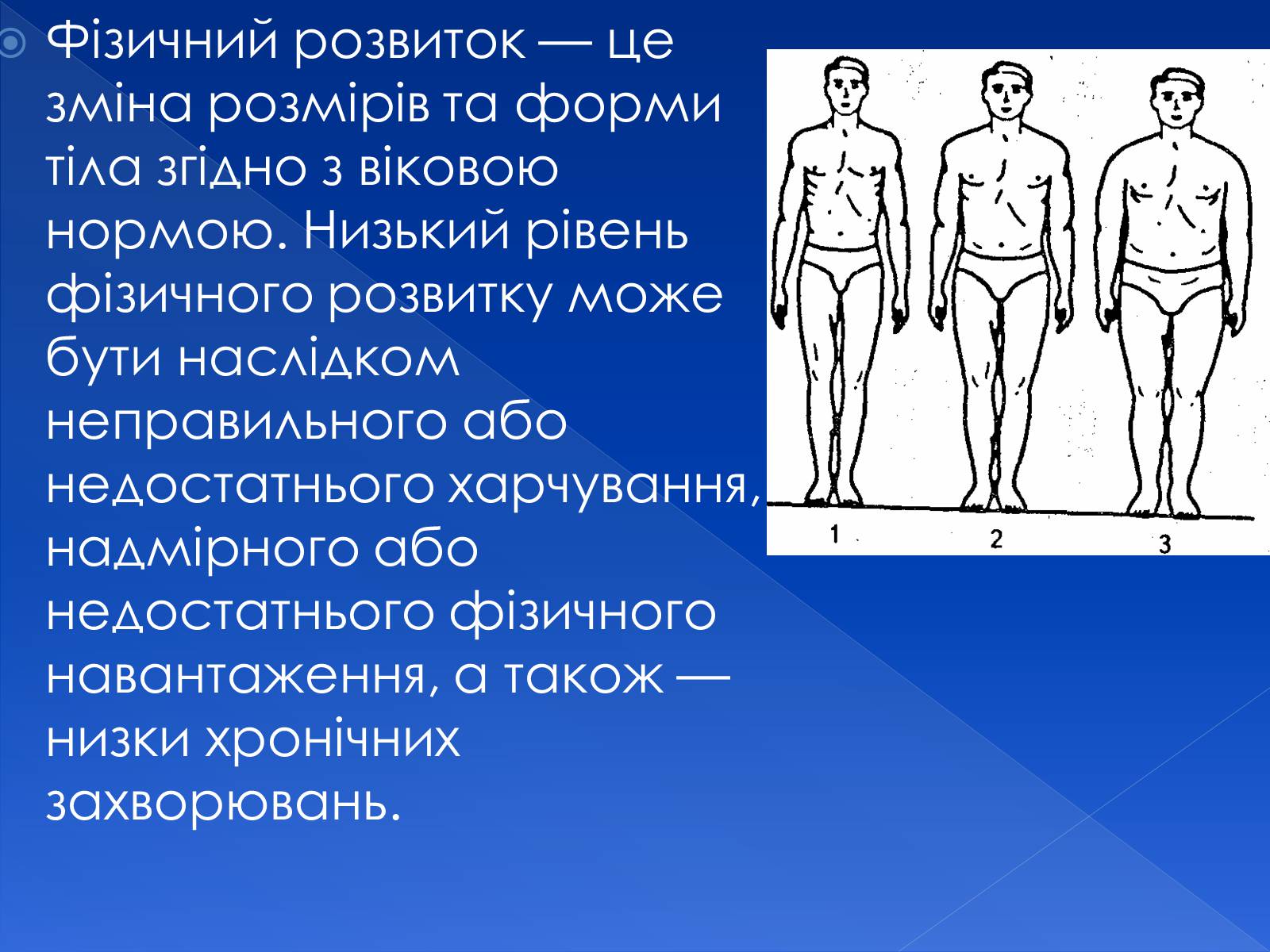 Фізичний розвиток — це зміна розмірів та форми тіла згідно з віковою нормою. Низький рівень фізичного розвитку може бути наслідком неправильного або недостатнього харчування, надмірного або недостатнього фізичного навантаження, а також — низки хронічних захворювань.

1

2

3